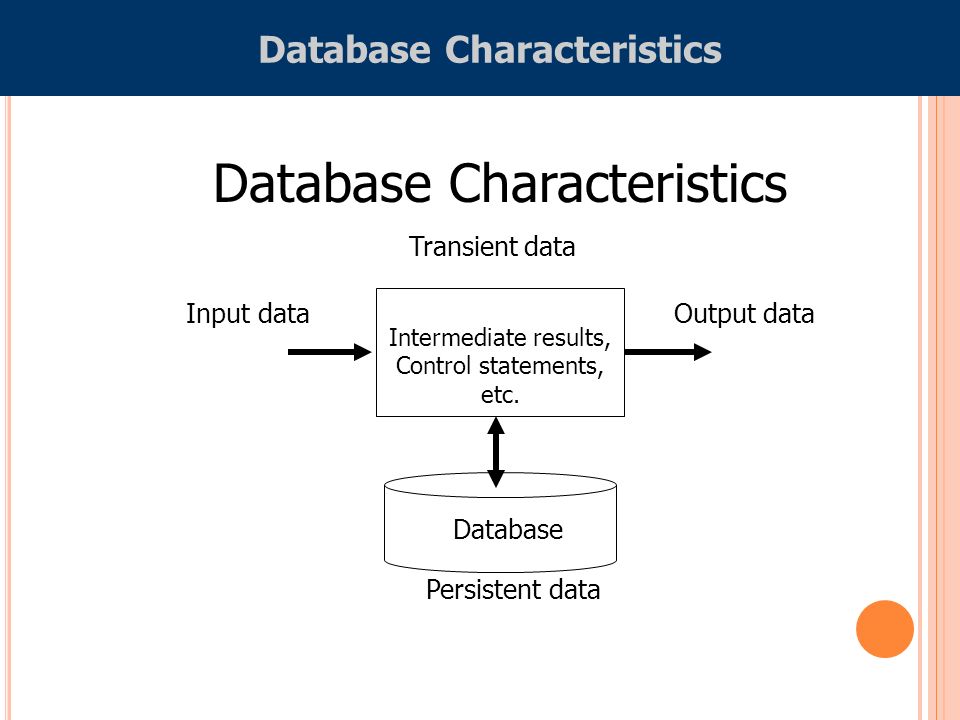 Database Characteristics

Database Characteristics

Transient data

Input data

Intermediate results, Control statements, etc.

Output data

Database

Persistent data